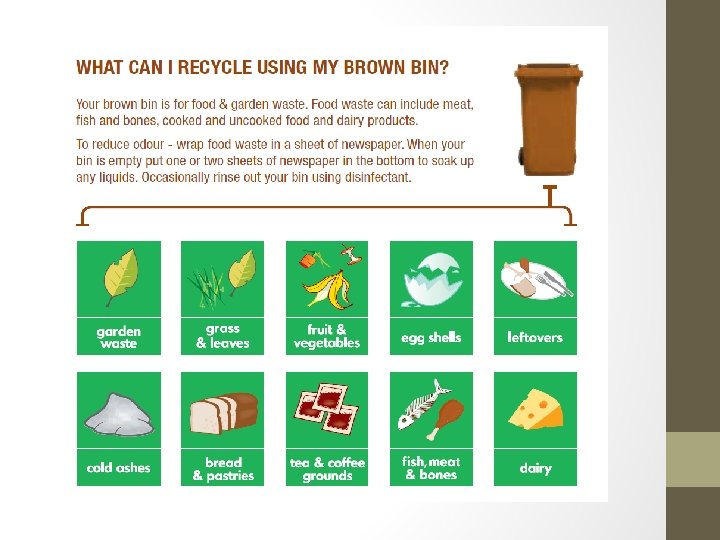 WHAT CAN I RECYCLE USING MY BROWN BIN?

Your brown bin is for food & garden waste. Food waste can include meat, fish and bones, cooked and uncooked food and dairy products.

To reduce odour - wrap food waste in a sheet of newspaper. When your bin is empty put one or two sheets of newspaper in the bottom to soak up any liquids. Occasionally rinse out your bin using disinfectant.

garden waste

grass & leaves

fruit & vegetables

egg shells

leftovers

cold ashes

bread & pastries

tea & coffee grounds

fish, meat & bones

dairy